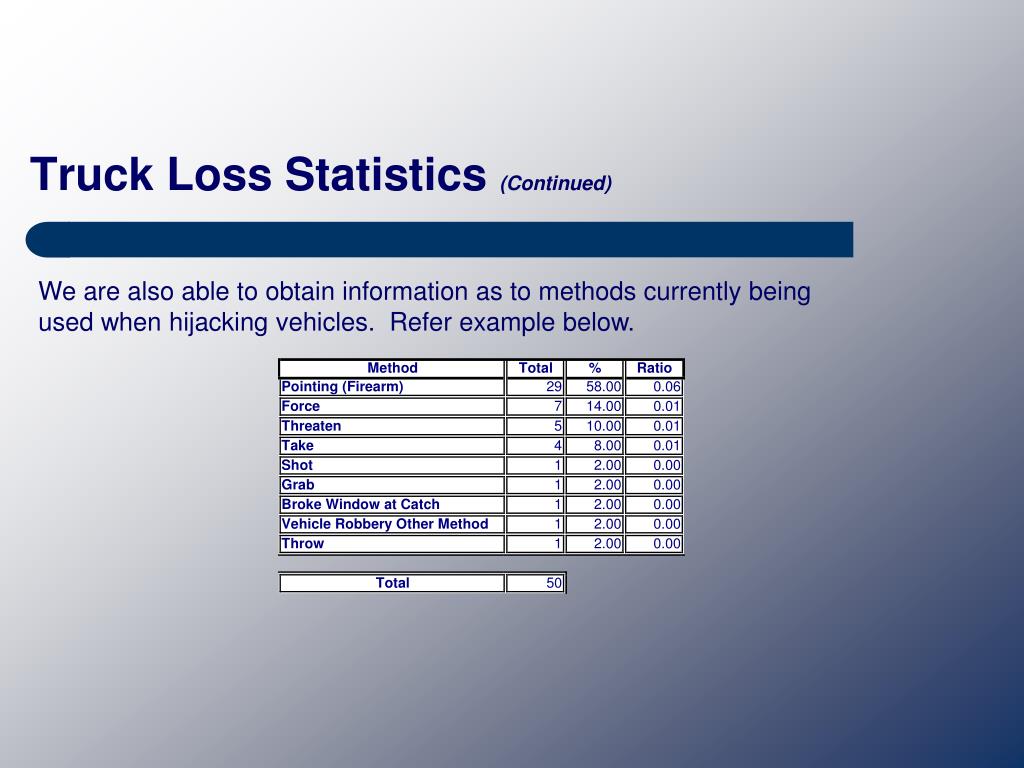 Truck Loss Statistics (Continued)

We are also able to obtain information as to methods currently being used when hijacking vehicles. Refer example below.

| Method | Total | % | Ratio |
|---|---|---|---|
| Pointing (Firearm) | 29 | 58.00 | 0.06 |
| Force | 7 | 14.00 | 0.01 |
| Threaten | 5 | 10.00 | 0.01 |
| Take | 4 | 8.00 | 0.01 |
| Shot | 1 | 2.00 | 0.00 |
| Grab | 1 | 2.00 | 0.00 |
| Broke Window at Catch | 1 | 2.00 | 0.00 |
| Vehicle Robbery Other Method | 1 | 2.00 | 0.00 |
| Throw | 1 | 2.00 | 0.00 |

| Total | 50 |
|---|---|